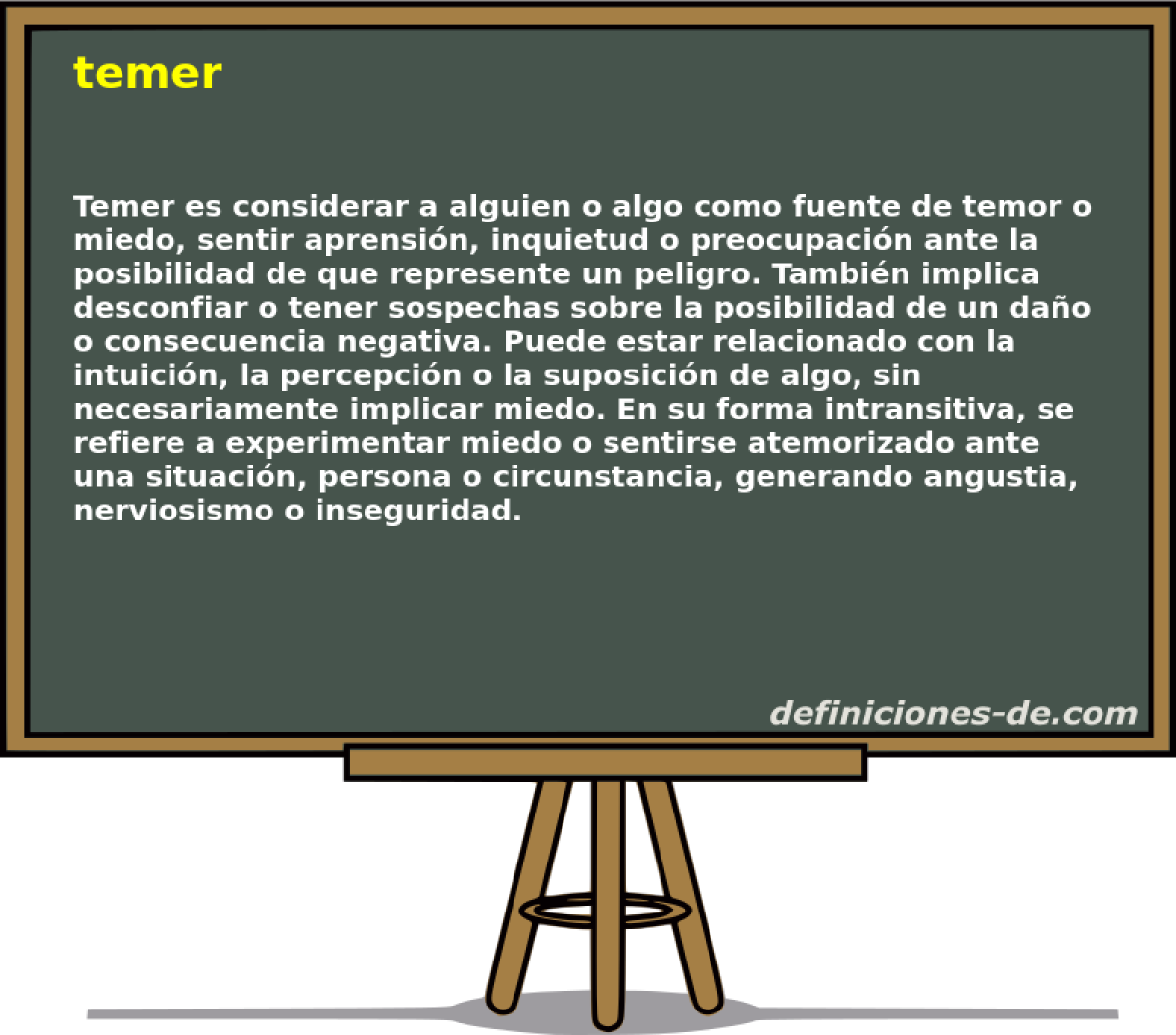 temer

Temer es considerar a alguien o algo como fuente de temor o miedo, sentir aprensión, inquietud o preocupación ante la posibilidad de que represente un peligro. También implica desconfiar o tener sospechas sobre la posibilidad de un daño o consecuencia negativa. Puede estar relacionado con la intuición, la percepción o la suposición de algo, sin necesariamente implicar miedo. En su forma intransitiva, se refiere a experimentar miedo o sentirse atemorizado ante una situación, persona o circunstancia, generando angustia, nerviosismo o inseguridad.

definiciones-de.com